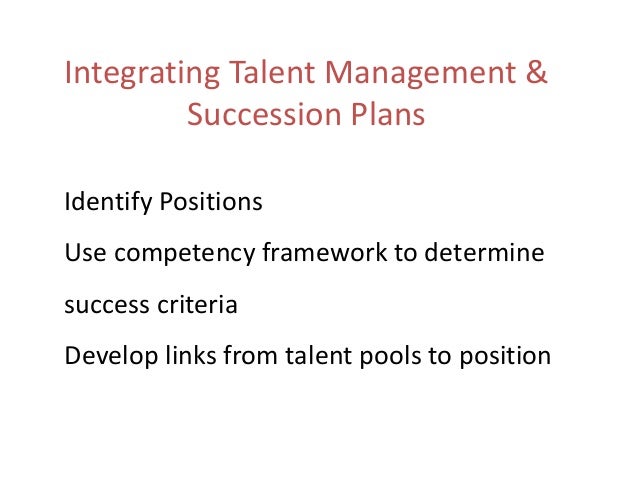 Integrating Talent Management & Succession Plans

Identify Positions

Use competency framework to determine success criteria

Develop links from talent pools to position